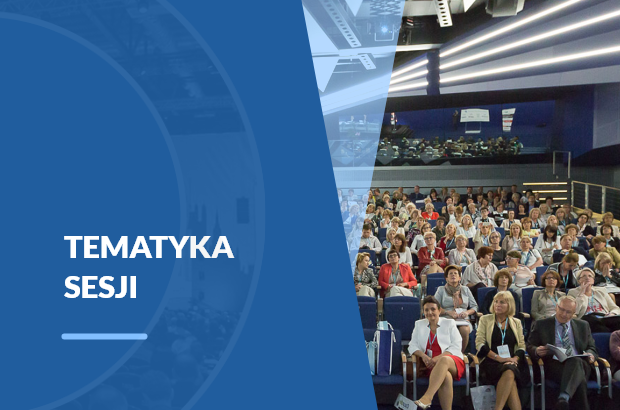 TEMATYKA SESJI